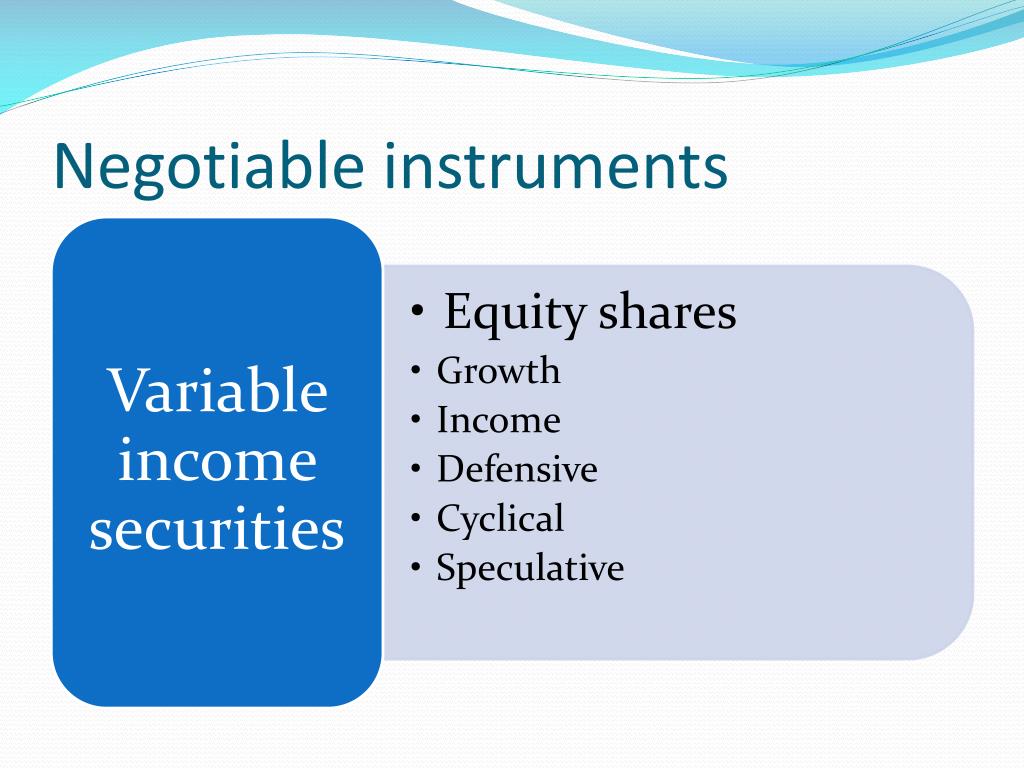 Negotiable instruments

Variable income securities

• Equity shares
• Growth
• Income
• Defensive
• Cyclical
• Speculative